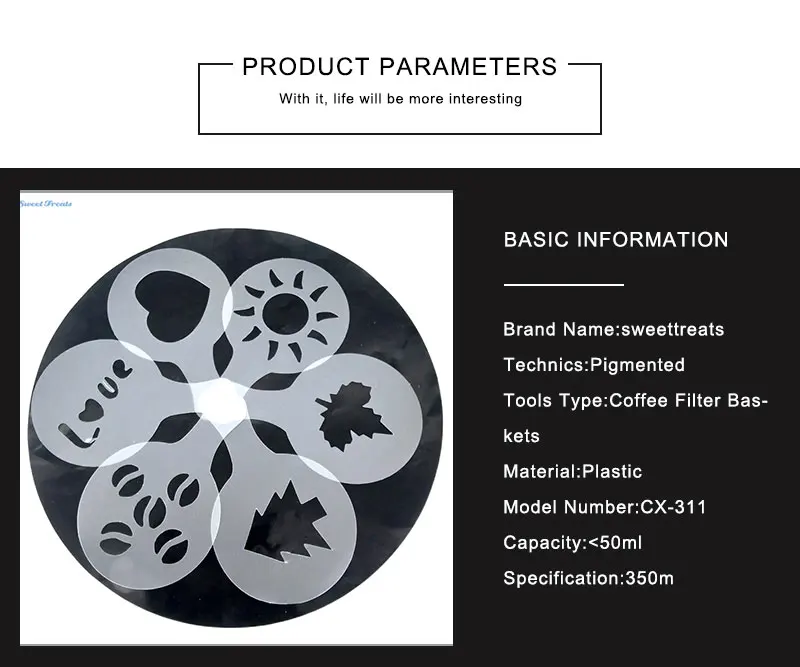 PRODUCT PARAMETERS

With it, life will be more interesting

Sweet Treats

Love

BASIC INFORMATION

Brand Name:sweettreats

Technics:Pigmented

Tools Type:Coffee Filter Baskets

Material:Plastic

Model Number:CX-311

Capacity:<50ml

Specification:350m